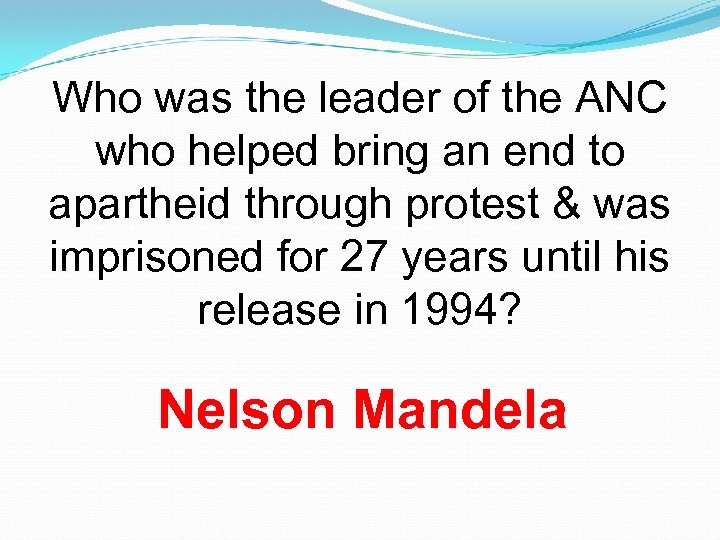 Who was the leader of the ANC who helped bring an end to apartheid through protest & was imprisoned for 27 years until his release in 1994?

Nelson Mandela